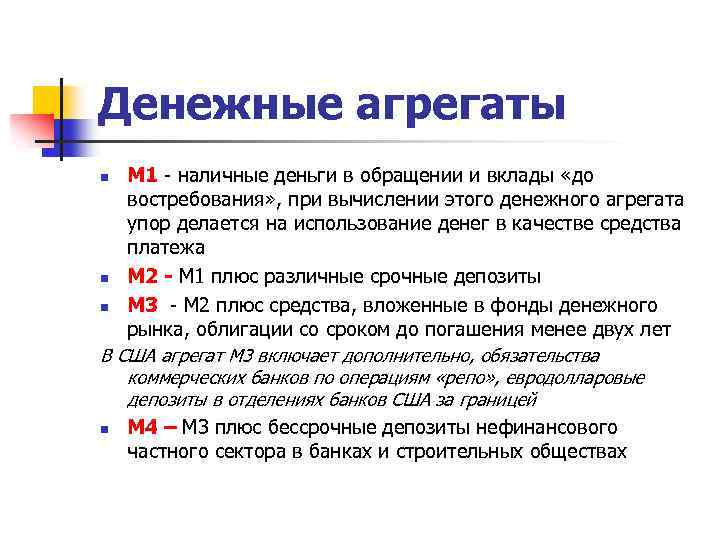 Денежные агрегаты

- М1 - наличные деньги в обращении и вклады «до востребования», при вычислении этого денежного агрегата упор делается на использование денег в качестве средства платежа
- М2 - М1 плюс различные срочные депозиты
- М3 - М2 плюс средства, вложенные в фонды денежного рынка, облигации со сроком до погашения менее двух лет

В США агрегат М3 включает дополнительно, обязательства коммерческих банков по операциям «репо», евродолларовые депозиты в отделениях банков США за границей

- М4 – М3 плюс бессрочные депозиты нефинансового частного сектора в банках и строительных обществах